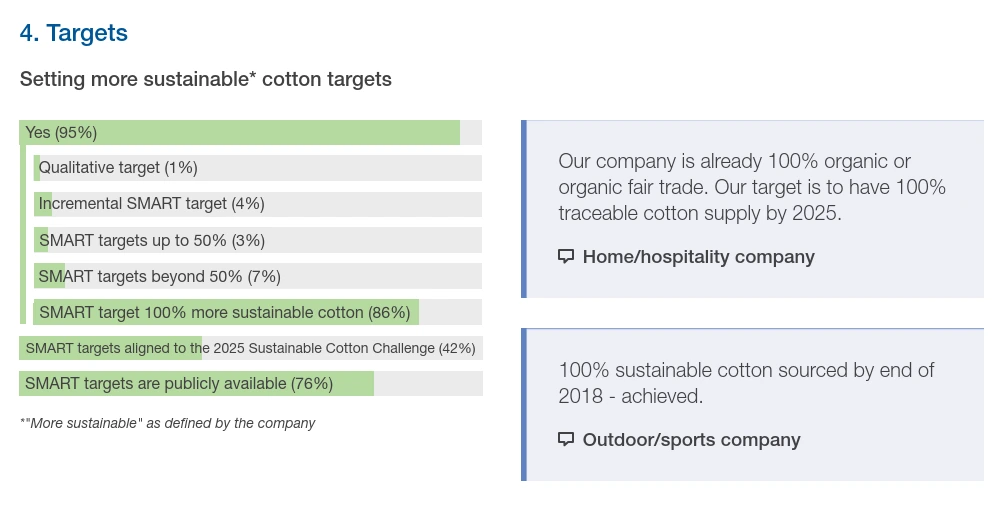 4. Targets

Setting more sustainable* cotton targets

Yes (95%)

Qualitative target (1%)

Incremental SMART target (4%)

SMART targets up to 50% (3%)

SMART targets beyond 50% (7%)

SMART target 100% more sustainable cotton (86%)

SMART targets aligned to the 2025 Sustainable Cotton Challenge (42%)

SMART targets are publicly available (76%)

*"More sustainable" as defined by the company

Our company is already 100% organic or organic fair trade. Our target is to have 100% traceable cotton supply by 2025.

Home/hospitality company

100% sustainable cotton sourced by end of 2018 - achieved.

Outdoor/sports company